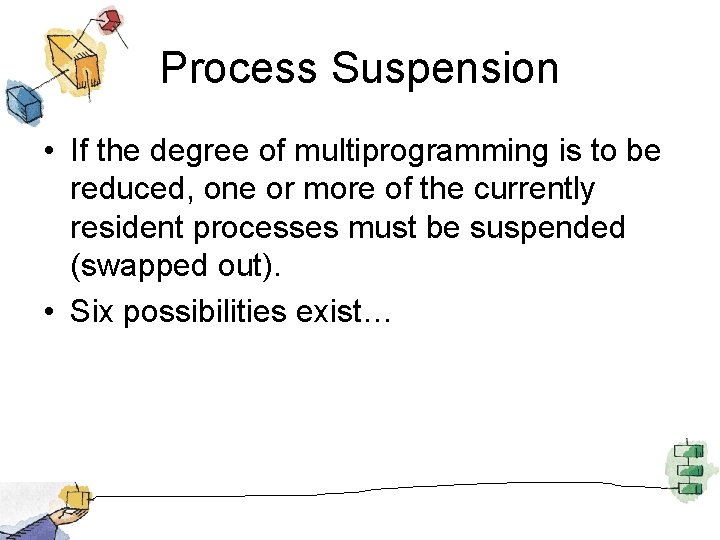 Process Suspension

• If the degree of multiprogramming is to be reduced, one or more of the currently resident processes must be suspended (swapped out).

• Six possibilities exist…